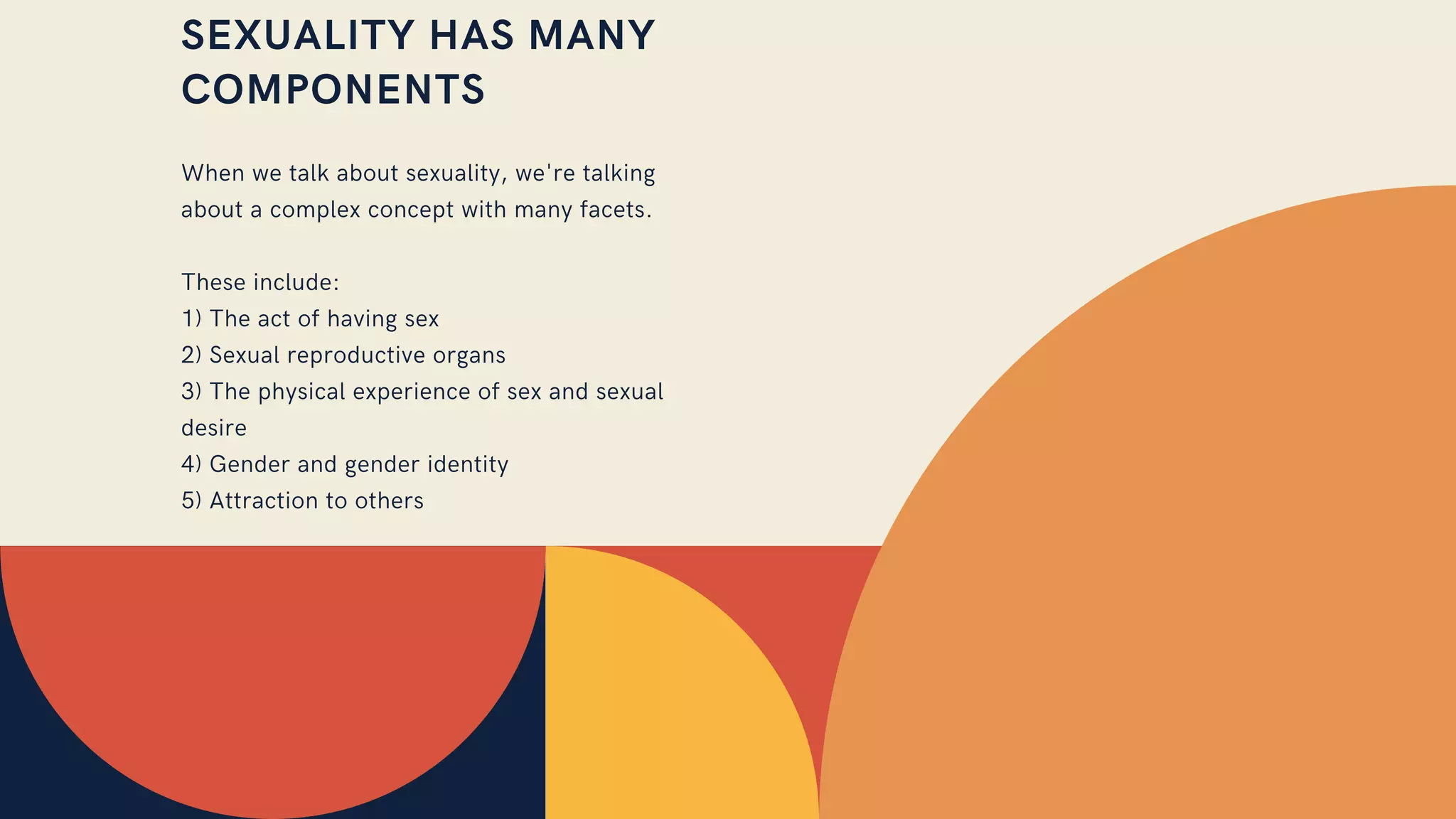 SEXUALITY HAS MANY COMPONENTS

When we talk about sexuality, we're talking about a complex concept with many facets.

These include:
1) The act of having sex
2) Sexual reproductive organs
3) The physical experience of sex and sexual desire
4) Gender and gender identity
5) Attraction to others